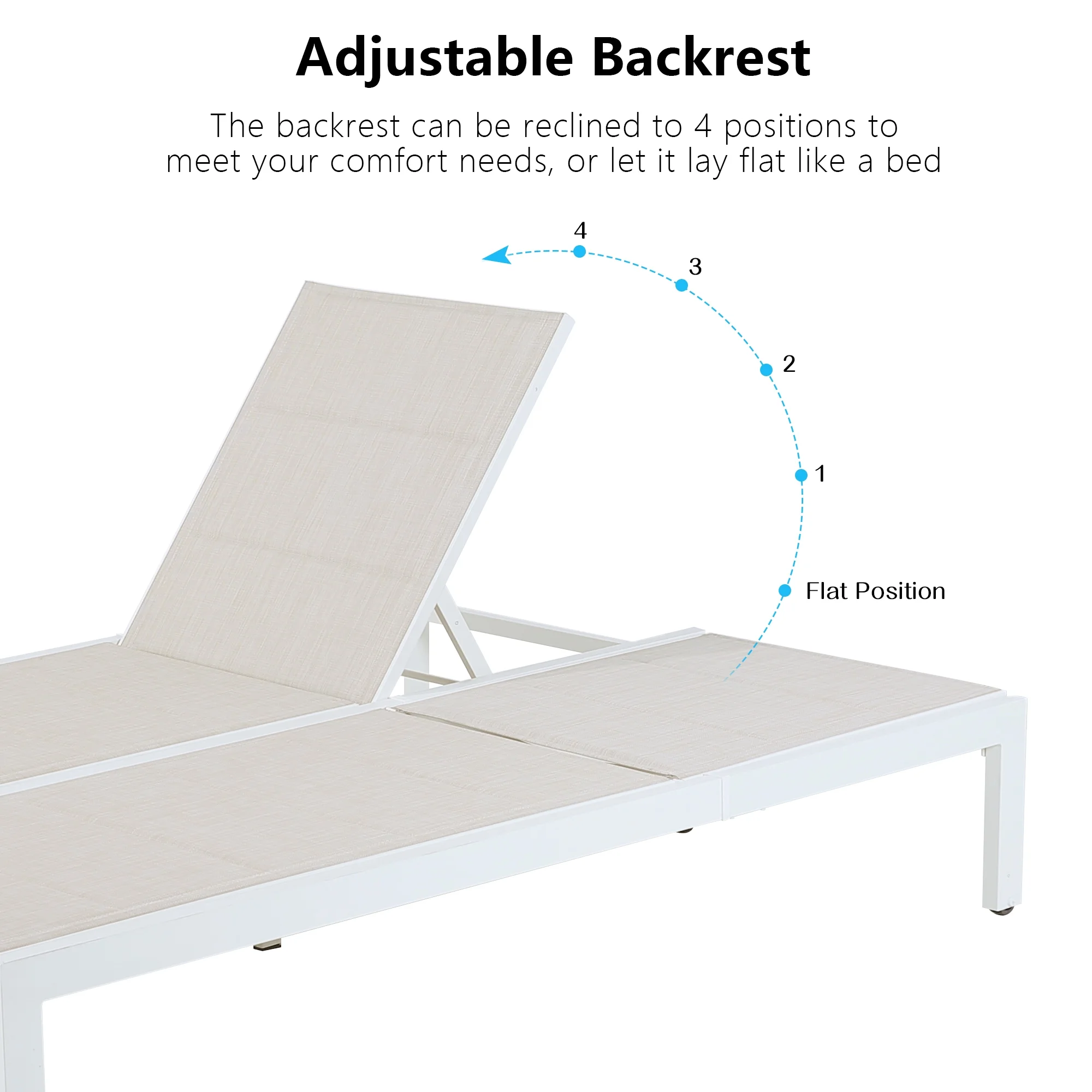 Adjustable Backrest

The backrest can be reclined to 4 positions to meet your comfort needs, or let it lay flat like a bed

4

3

2

1

Flat Position